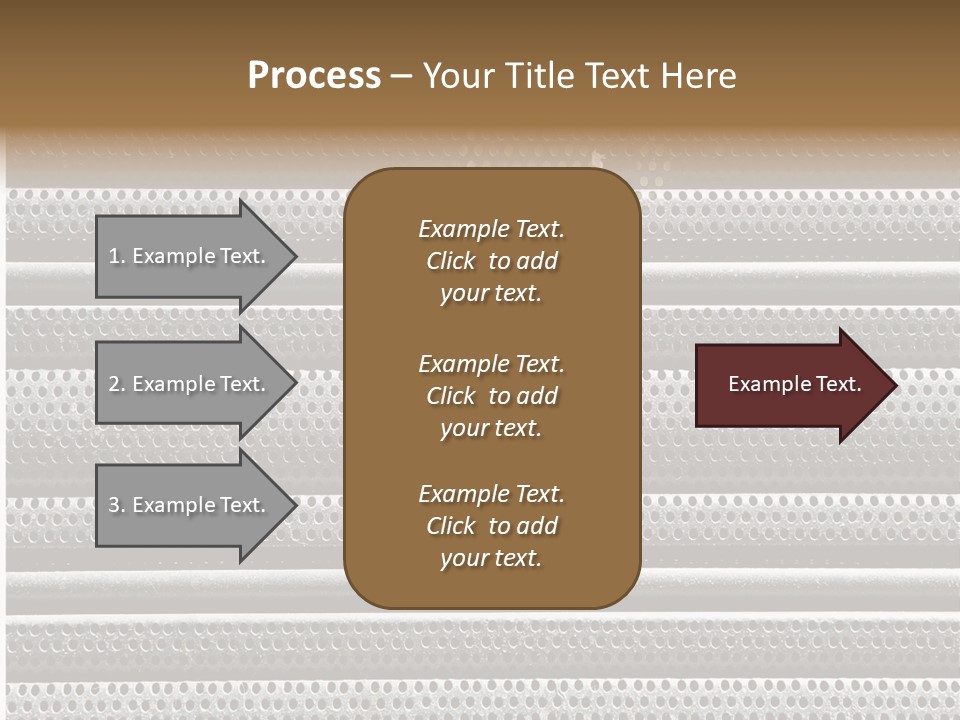 Process – Your Title Text Here

1. Example Text.

2. Example Text.

3. Example Text.

Example Text. Click to add your text.

Example Text. Click to add your text.

Example Text. Click to add your text.

Example Text.